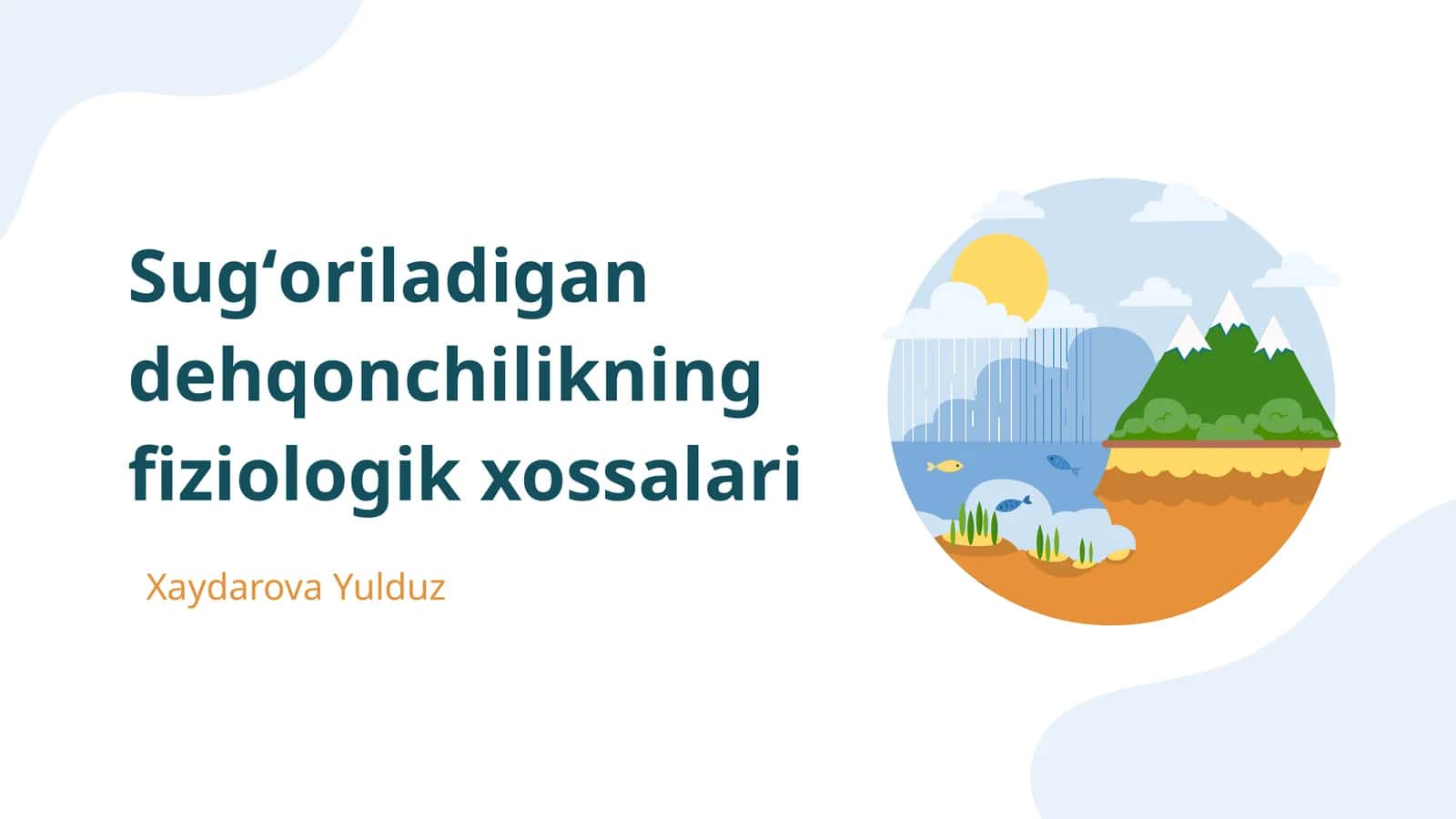 Sug‘oriladigan dehqonchilikning fiziologik xossalari

Xaydarova Yulduz